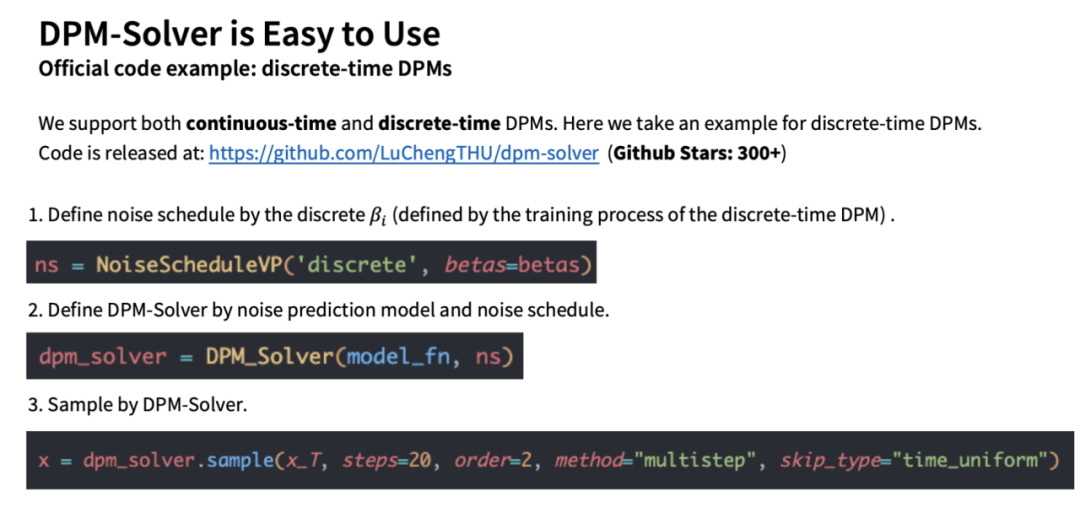 DPM-Solver is Easy to Use
Official code example: discrete-time DPMs

We support both continuous-time and discrete-time DPMs. Here we take an example for discrete-time DPMs. Code is released at: https://github.com/LuChengTHU/dpm-solver (Github Stars: 300+)

1. Define noise schedule by the discrete $\beta_i$ (defined by the training process of the discrete-time DPM) .

ns = NoiseScheduleVP('discrete', betas=betas)

2. Define DPM-Solver by noise prediction model and noise schedule.

dpm_solver = DPM_Solver(model_fn, ns)

3. Sample by DPM-Solver.

x = dpm_solver.sample(x_T, steps=20, order=2, method="multistep", skip_type="time_uniform")